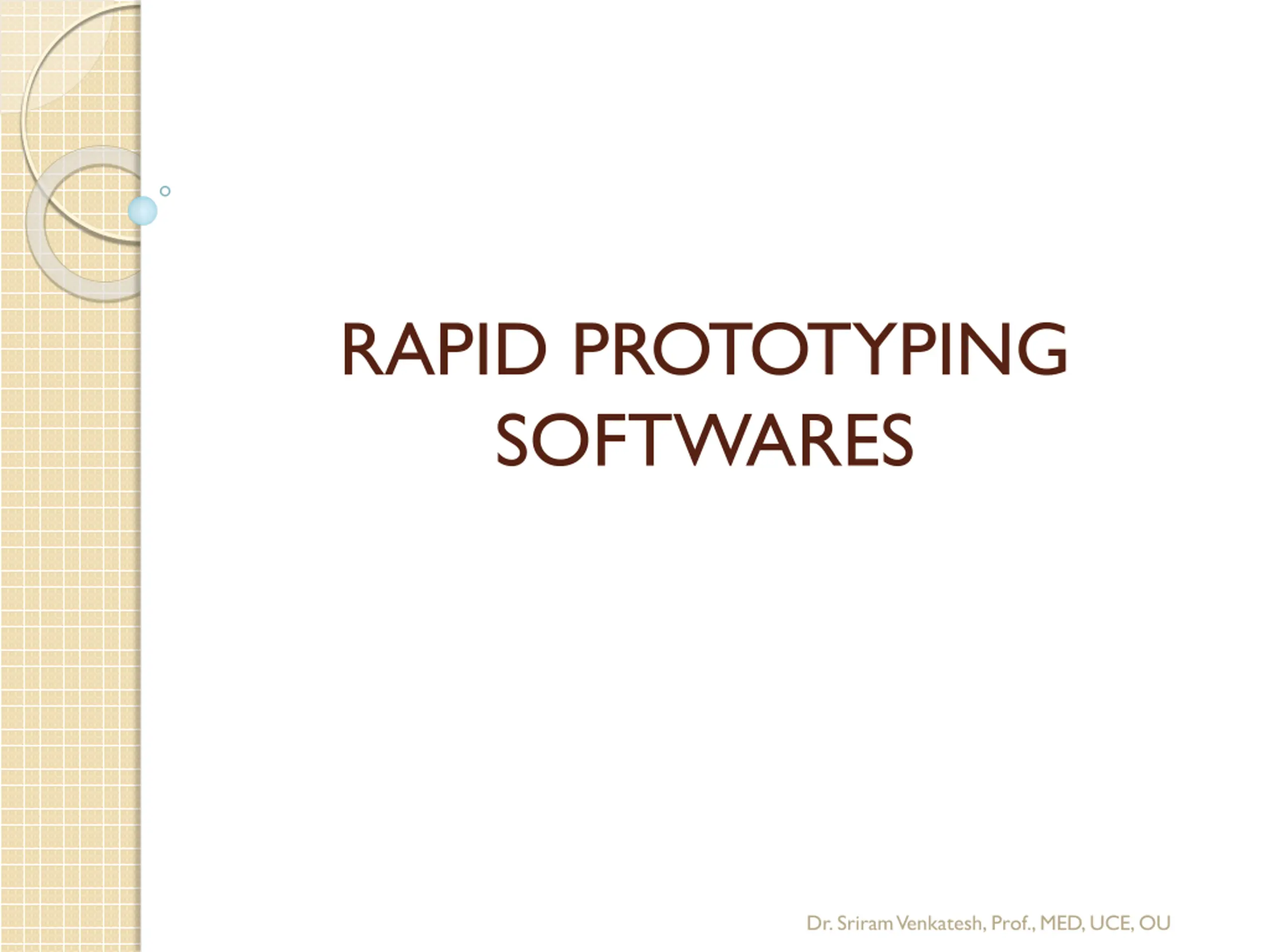 RAPID PROTOTYPING SOFTWARES

Dr. Sriram Venkatesh, Prof., MED, UCE, OU